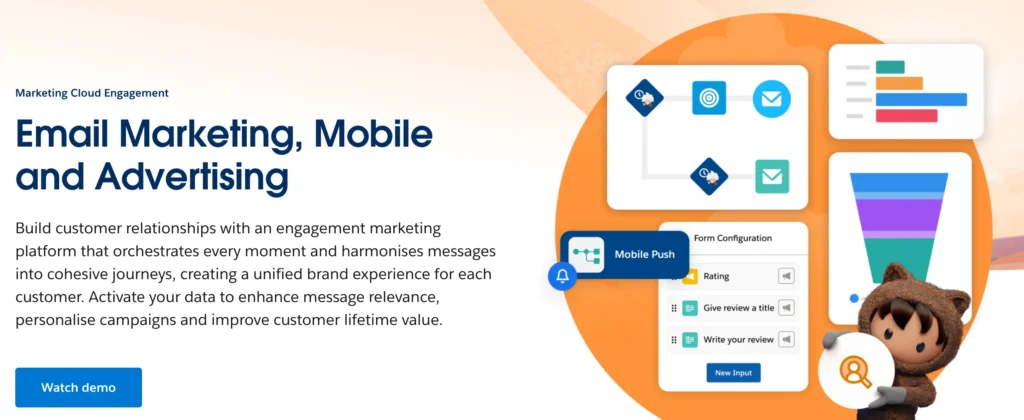 Marketing Cloud Engagement

Email Marketing, Mobile and Advertising

Build customer relationships with an engagement marketing platform that orchestrates every moment and harmonises messages into cohesive journeys, creating a unified brand experience for each customer. Activate your data to enhance message relevance, personalise campaigns and improve customer lifetime value.

Watch demo

Mobile Push

Form Configuration

Rating

Give review a title

Write your review

New Input